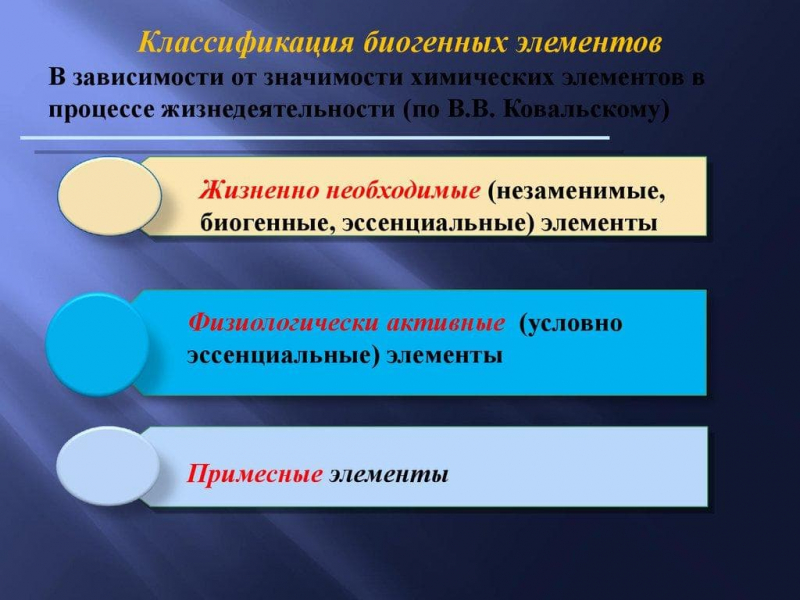 Классификация биогенных элементов

В зависимости от значимости химических элементов в процессе жизнедеятельности (по В.В. Ковальскому)

Жизненно необходимые (незаменимые, биогенные, эссенциальные) элементы

Физиологически активные (условно эссенциальные) элементы

Примесные элементы